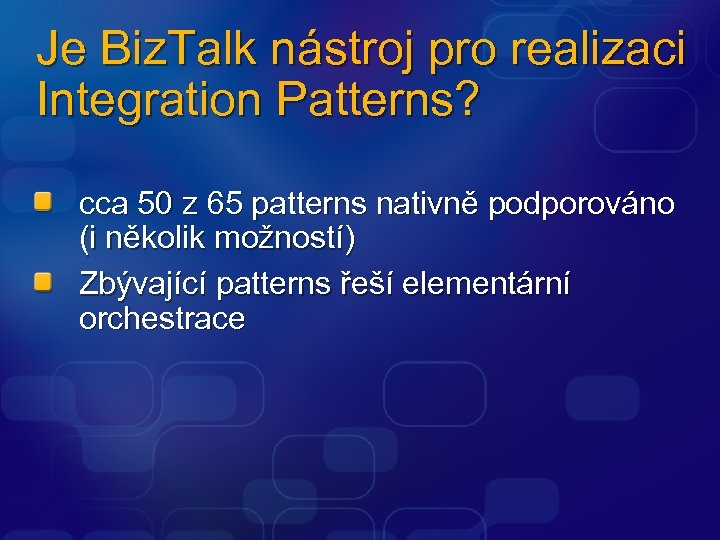 Je BizTalk nástroj pro realizaci Integration Patterns?

cca 50 z 65 patterns nativně podporováno (i několik možností)

Zbývající patterns řeší elementární orchestrace